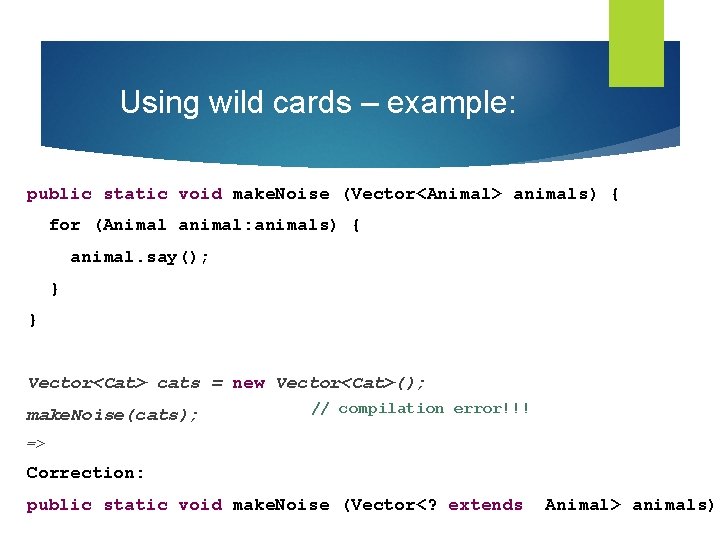 Using wild cards – example:

public static void makeNoise (Vector<Animal> animals) {
for (Animal animal:animals) {
animal.say();
}
}

Vector<Cat> cats = new Vector<Cat>();
makeNoise(cats); // compilation error!!!
=>
Correction:
public static void makeNoise (Vector<? extends Animal> animals)